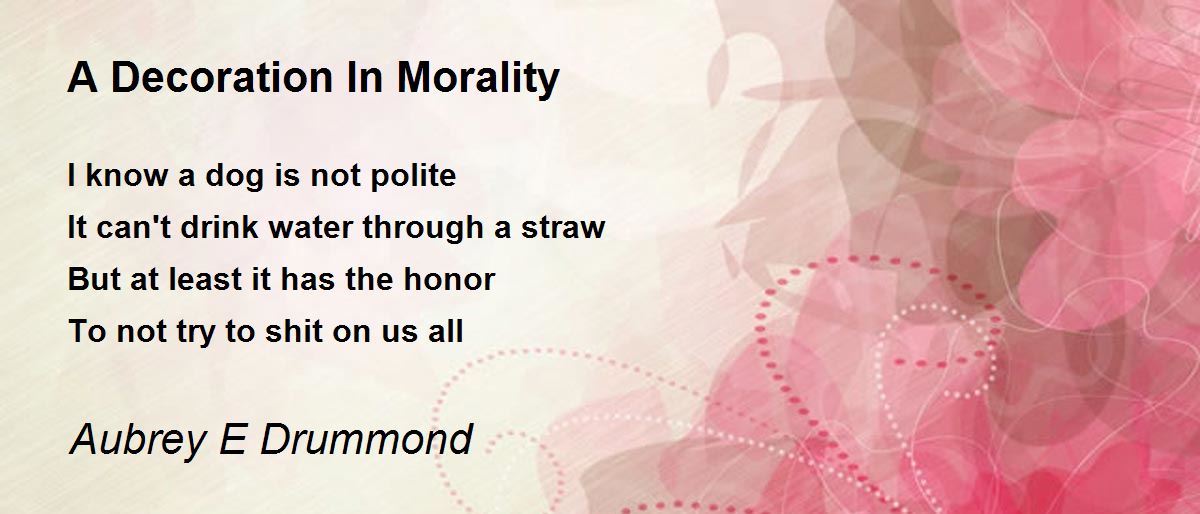 A Decoration In Morality

I know a dog is not polite
It can't drink water through a straw
But at least it has the honor
To not try to shit on us all

Aubrey E Drummond